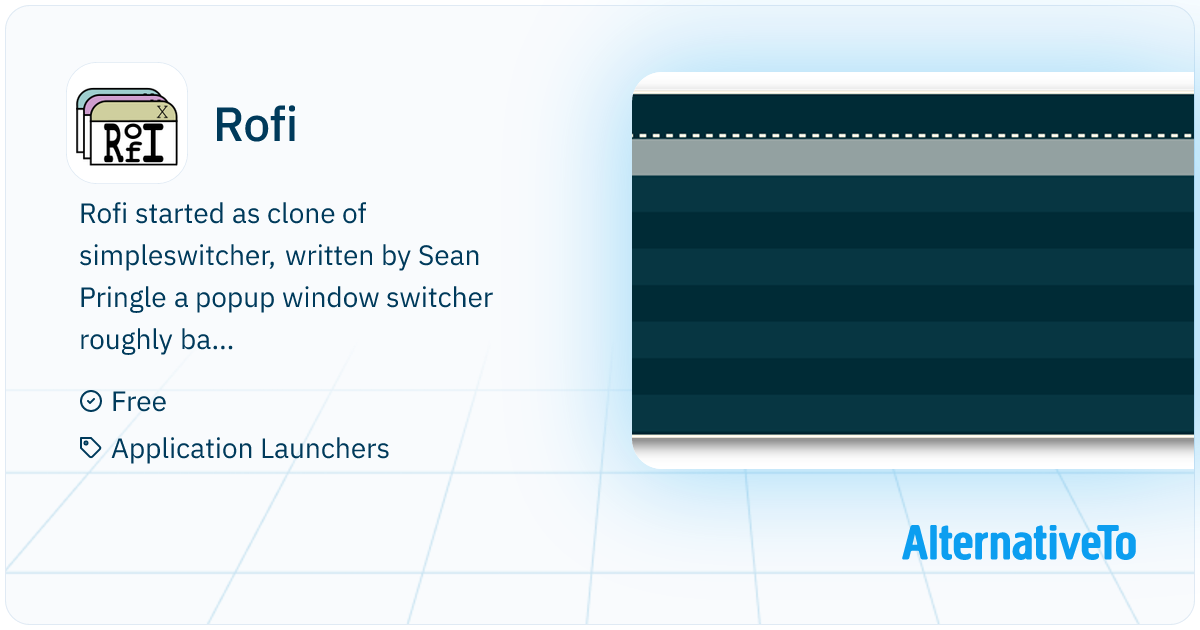 X
RofI

Rofi

Rofi started as clone of simpleswitcher, written by Sean Pringle a popup window switcher roughly ba...

Free

Application Launchers

AlternativeTo